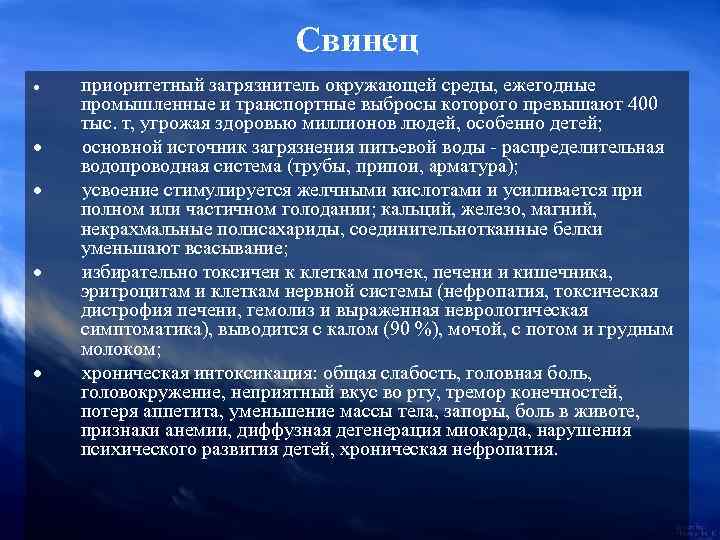 Свинец

• приоритетный загрязнитель окружающей среды, ежегодные промышленные и транспортные выбросы которого превышают 400 тыс. т, угрожая здоровью миллионов людей, особенно детей;
• основной источник загрязнения питьевой воды - распределительная водопроводная система (трубы, припои, арматура);
• усвоение стимулируется желчными кислотами и усиливается при полном или частичном голодании; кальций, железо, магний, некрахмальные полисахариды, соединительнотканные белки уменьшают всасывание;
• избирательно токсичен к клеткам почек, печени и кишечника, эритроцитам и клеткам нервной системы (нефропатия, токсическая дистрофия печени, гемолиз и выраженная неврологическая симптоматика), выводится с калом (90 %), мочой, с потом и грудным молоком;
• хроническая интоксикация: общая слабость, головная боль, головокружение, неприятный вкус во рту, тремор конечностей, потеря аппетита, уменьшение массы тела, запоры, боль в животе, признаки анемии, диффузная дегенерация миокарда, нарушения психического развития детей, хроническая нефропатия.